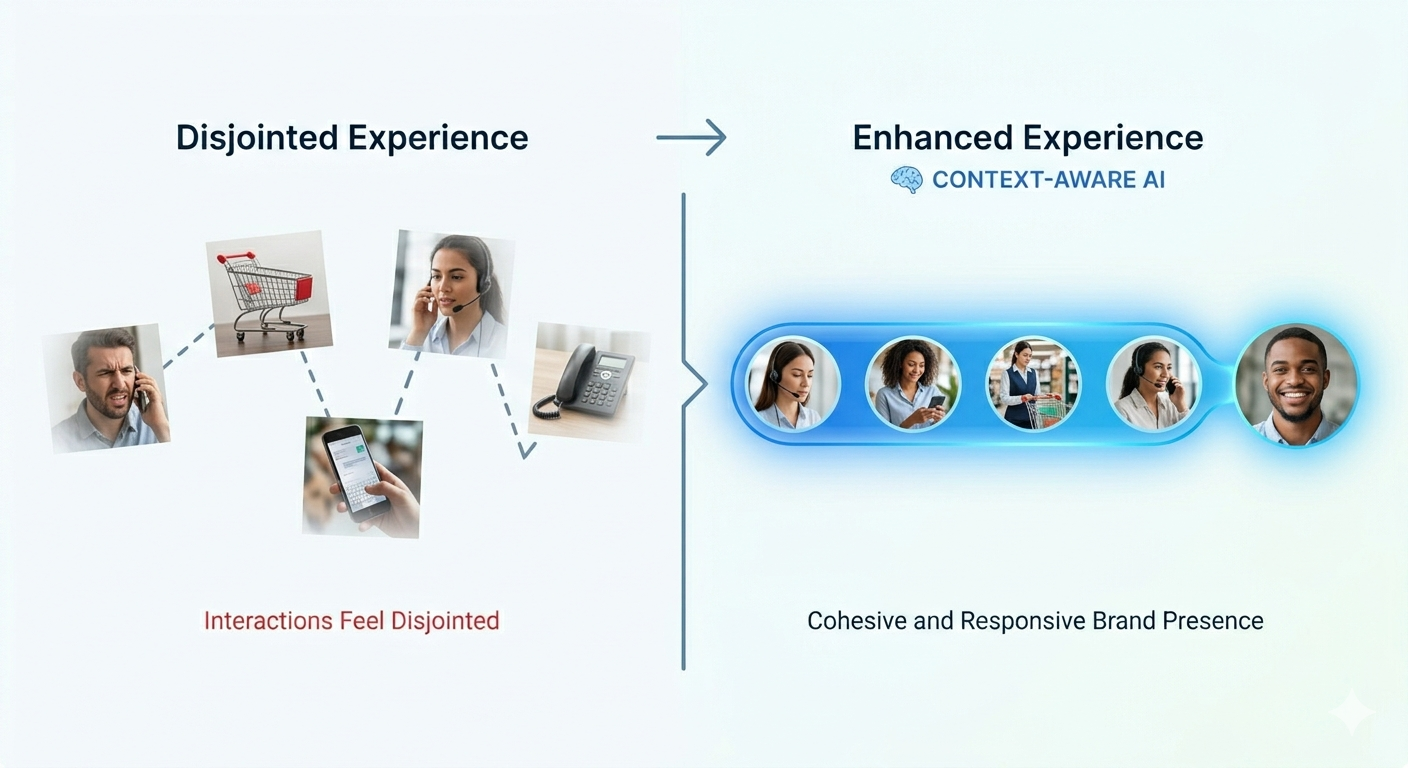 Disjointed Experience

Interactions Feel Disjointed

Enhanced Experience

CONTEXT-AWARE AI

Cohesive and Responsive Brand Presence